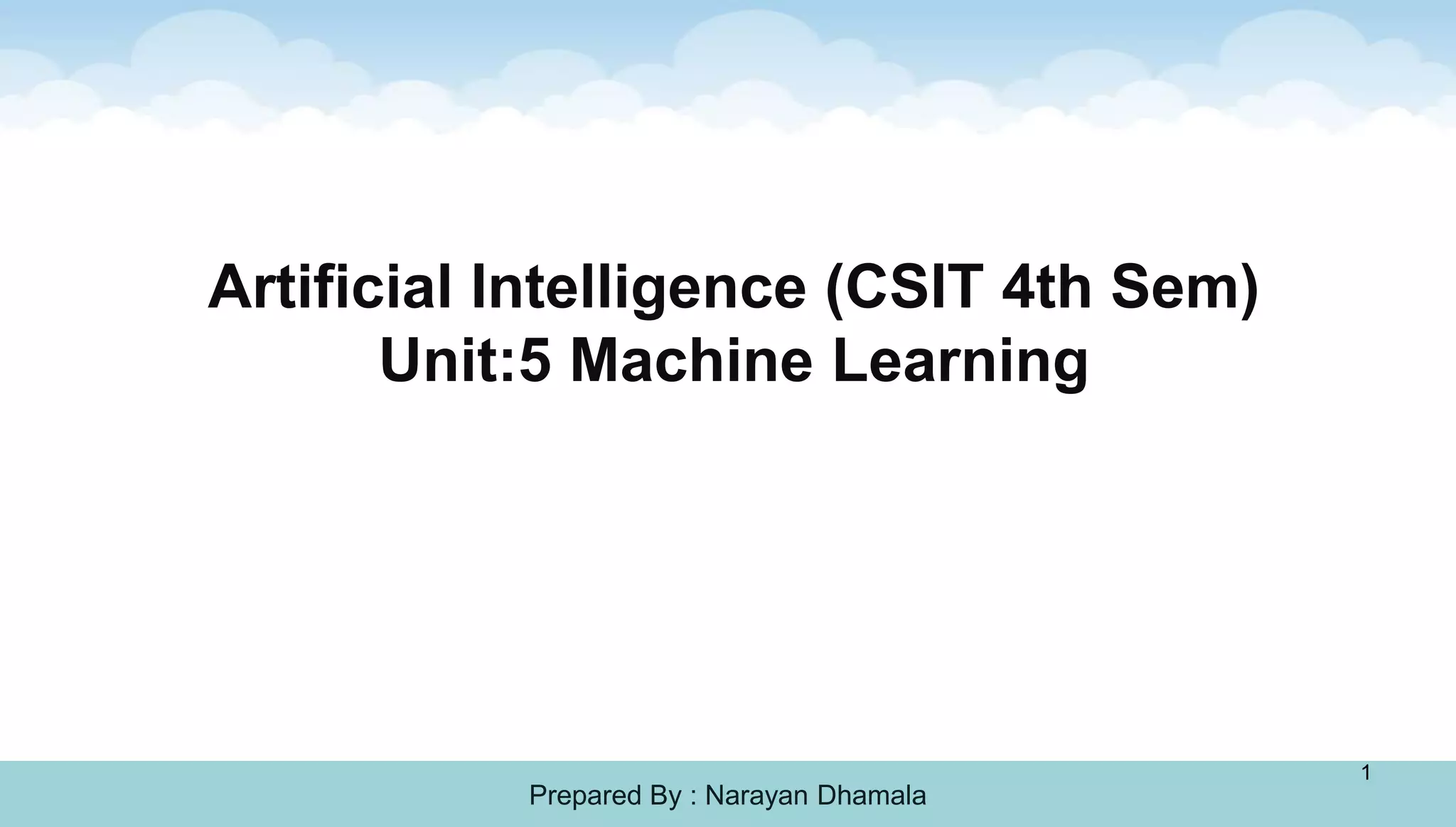 Artificial Intelligence (CSIT 4th Sem)
Unit:5 Machine Learning

1

Prepared By : Narayan Dhamala